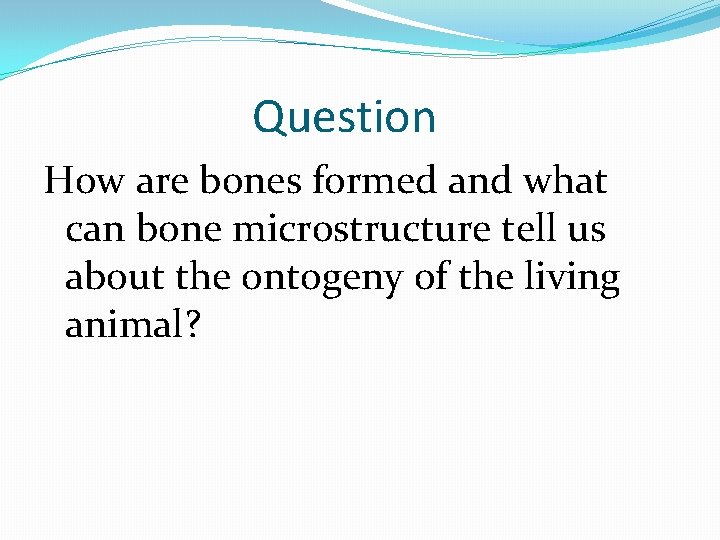 Question

How are bones formed and what can bone microstructure tell us about the ontogeny of the living animal?